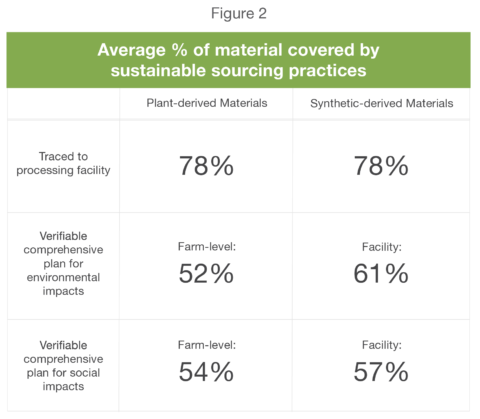 Figure 2

Average % of material covered by sustainable sourcing practices

| | Plant-derived Materials | Synthetic-derived Materials |
|---|---|---|
| Traced to processing facility | 78% | 78% |
| Verifiable comprehensive plan for environmental impacts | Farm-level: 52% | Facility: 61% |
| Verifiable comprehensive plan for social impacts | Farm-level: 54% | Facility: 57% |